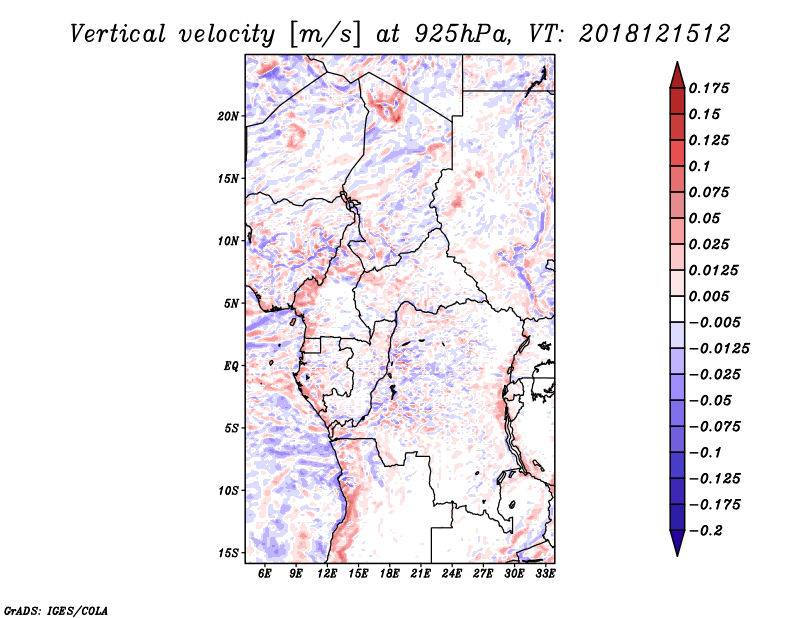 Vertical velocity [m/s] at 925hPa, VT: 2018121512

20N
15N
10N
5N
EQ
5S
10S
15S

6E 9E 12E 15E 18E 21E 24E 27E 30E 33E

0.175
0.15
0.125
0.1
0.075
0.05
0.025
0.0125
0.005
-0.005
-0.0125
-0.025
-0.05
-0.075
-0.1
-0.125
-0.175
-0.2

GrADS: IGES/COLA